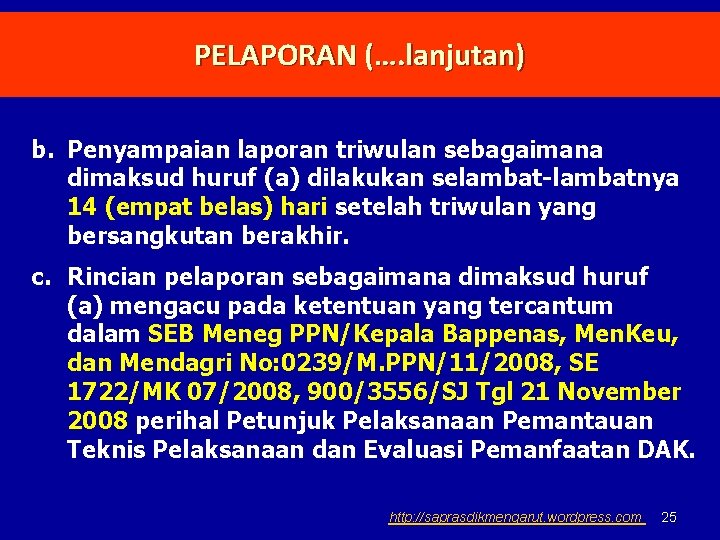 PELAPORAN (….lanjutan)

b. Penyampaian laporan triwulan sebagaimana dimaksud huruf (a) dilakukan selambat-lambatnya 14 (empat belas) hari setelah triwulan yang bersangkutan berakhir.

c. Rincian pelaporan sebagaimana dimaksud huruf (a) mengacu pada ketentuan yang tercantum dalam SEB Meneg PPN/Kepala Bappenas, MenKeu, dan Mendagri No:0239/M.PPN/11/2008, SE 1722/MK 07/2008, 900/3556/SJ Tgl 21 November 2008 perihal Petunjuk Pelaksanaan Pemantauan Teknis Pelaksanaan dan Evaluasi Pemanfaatan DAK.

http://saprasdikmengarut.wordpress.com 25